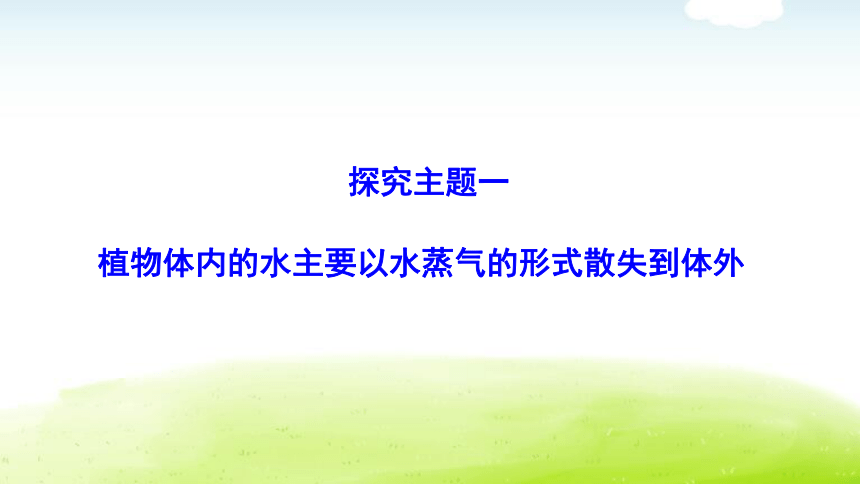 探究主题一

植物体内的水主要以水蒸气的形式散失到体外